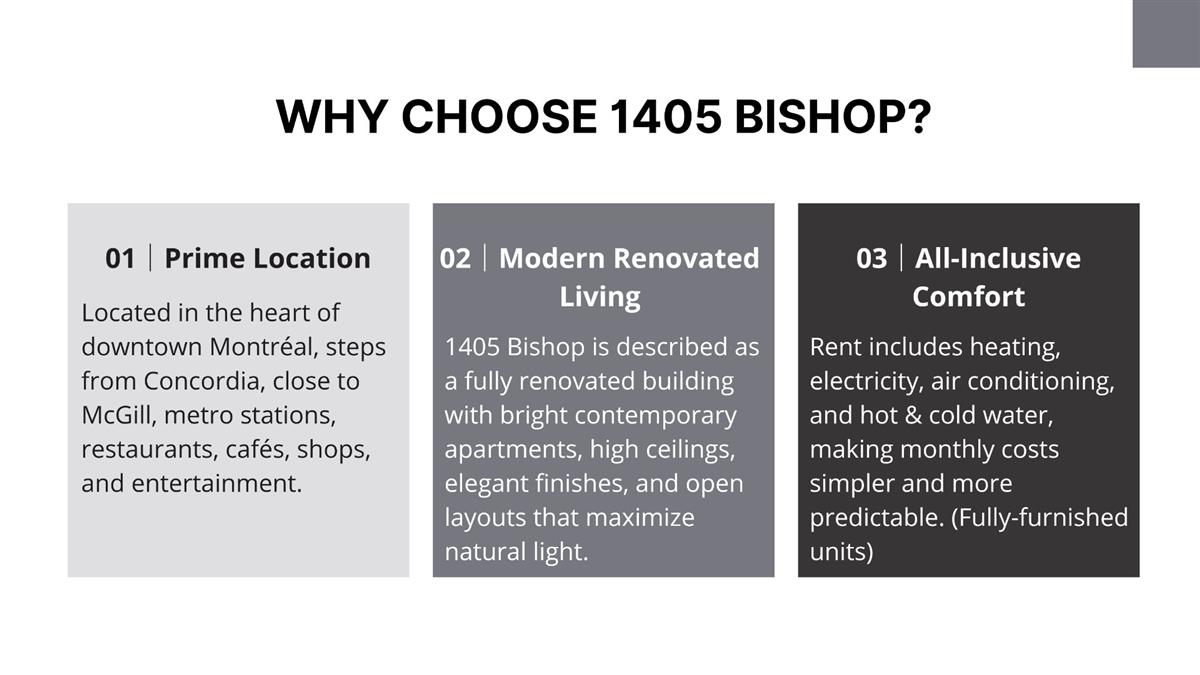 WHY CHOOSE 1405 BISHOP?

01 | Prime Location

Located in the heart of downtown Montréal, steps from Concordia, close to McGill, metro stations, restaurants, cafés, shops, and entertainment.

02 | Modern Renovated Living

1405 Bishop is described as a fully renovated building with bright contemporary apartments, high ceilings, elegant finishes, and open layouts that maximize natural light.

03 | All-Inclusive Comfort

Rent includes heating, electricity, air conditioning, and hot & cold water, making monthly costs simpler and more predictable. (Fully-furnished units)